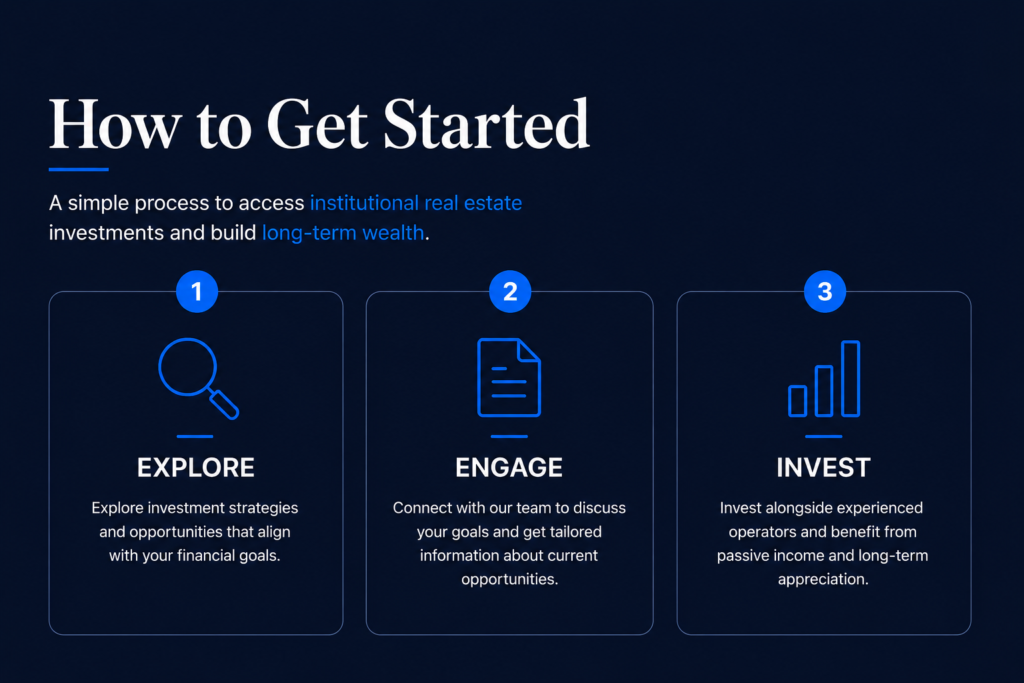 How to Get Started

A simple process to access institutional real estate investments and build long-term wealth.

1

EXPLORE

Explore investment strategies and opportunities that align with your financial goals.

2

ENGAGE

Connect with our team to discuss your goals and get tailored information about current opportunities.

3

INVEST

Invest alongside experienced operators and benefit from passive income and long-term appreciation.